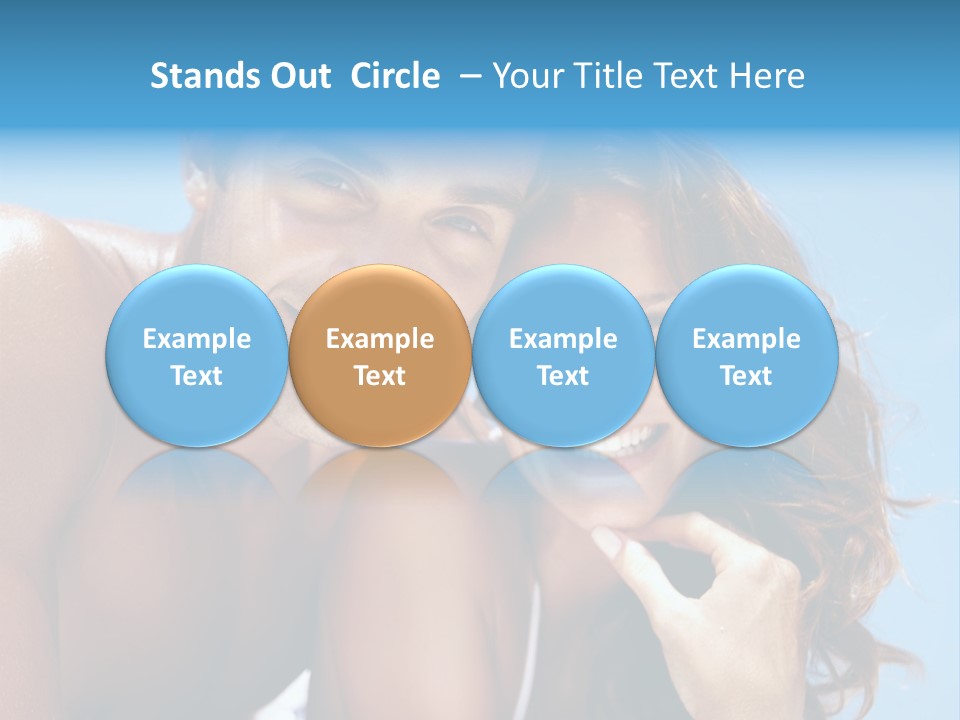 Stands Out Circle – Your Title Text Here

Example Text

Example Text

Example Text

Example Text